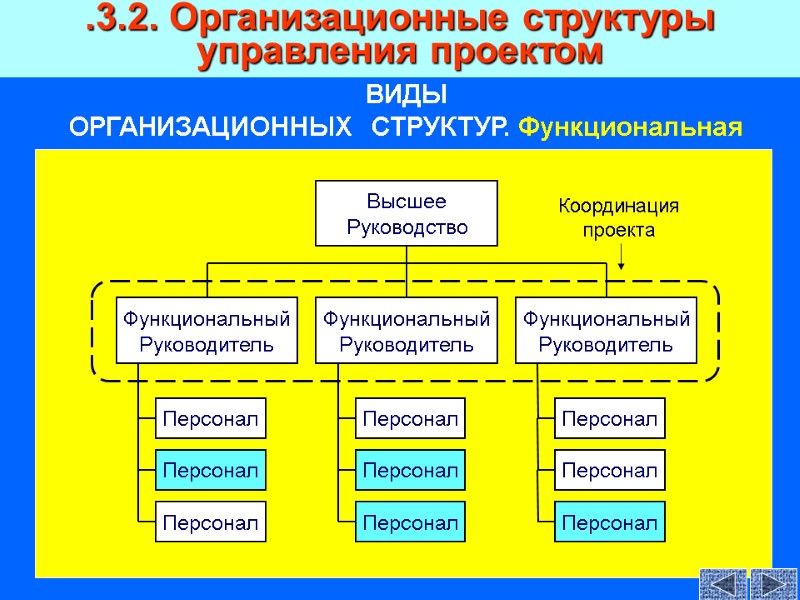 .3.2. Организационные структуры управления проектом

ВИДЫ
ОРГАНИЗАЦИОННЫХ СТРУКТУР. Функциональная

Высшее Руководство

Координация проекта

Функциональный Руководитель

Функциональный Руководитель

Функциональный Руководитель

Персонал
Персонал
Персонал

Персонал
Персонал
Персонал

Персонал
Персонал
Персонал